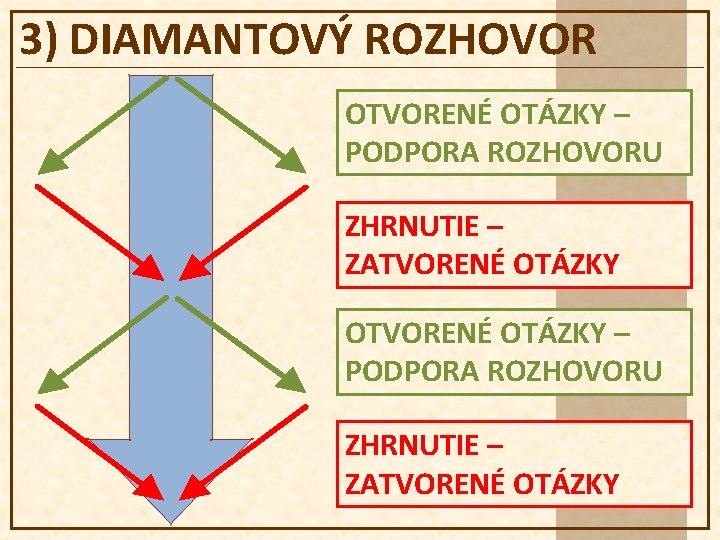 3) DIAMANTOVÝ ROZHOVOR

OTVORENÉ OTÁZKY – PODPORA ROZHOVORU

ZHRNUTIE – ZATVORENÉ OTÁZKY

OTVORENÉ OTÁZKY – PODPORA ROZHOVORU

ZHRNUTIE – ZATVORENÉ OTÁZKY